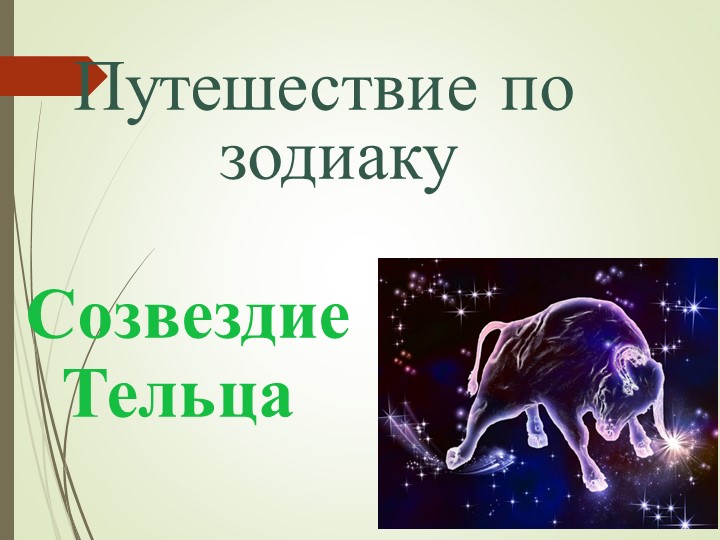 Путешествие по зодиаку

Созвездие Тельца